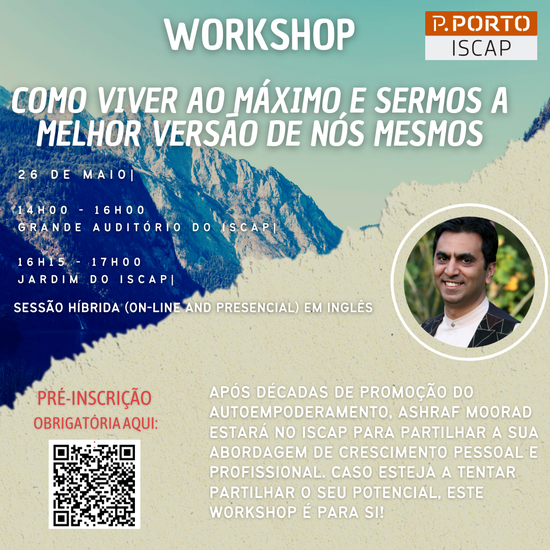 WORKSHOP

P.PORTO
ISCAP

COMO VIVER AO MÁXIMO E SERMOS A MELHOR VERSÃO DE NÓS MESMOS

26 DE MAIO|

14H00 - 16H00
GRANDE AUDITÓRIO DO ISCAP|

16H15 - 17H00
JARDIM DO ISCAP|

SESSÃO HÍBRIDA (ON-LINE AND PRESENCIAL) EM INGLÊS

PRÉ-INSCRIÇÃO
OBRIGATÓRIA AQUI:

APÓS DÉCADAS DE PROMOÇÃO DO AUTOEMPODERAMENTO, ASHRAF MOORAD ESTARÁ NO ISCAP PARA PARTILHAR A SUA ABORDAGEM DE CRESCIMENTO PESSOAL E PROFISSIONAL. CASO ESTEJA A TENTAR PARTILHAR O SEU POTENCIAL, ESTE WORKSHOP É PARA SI!